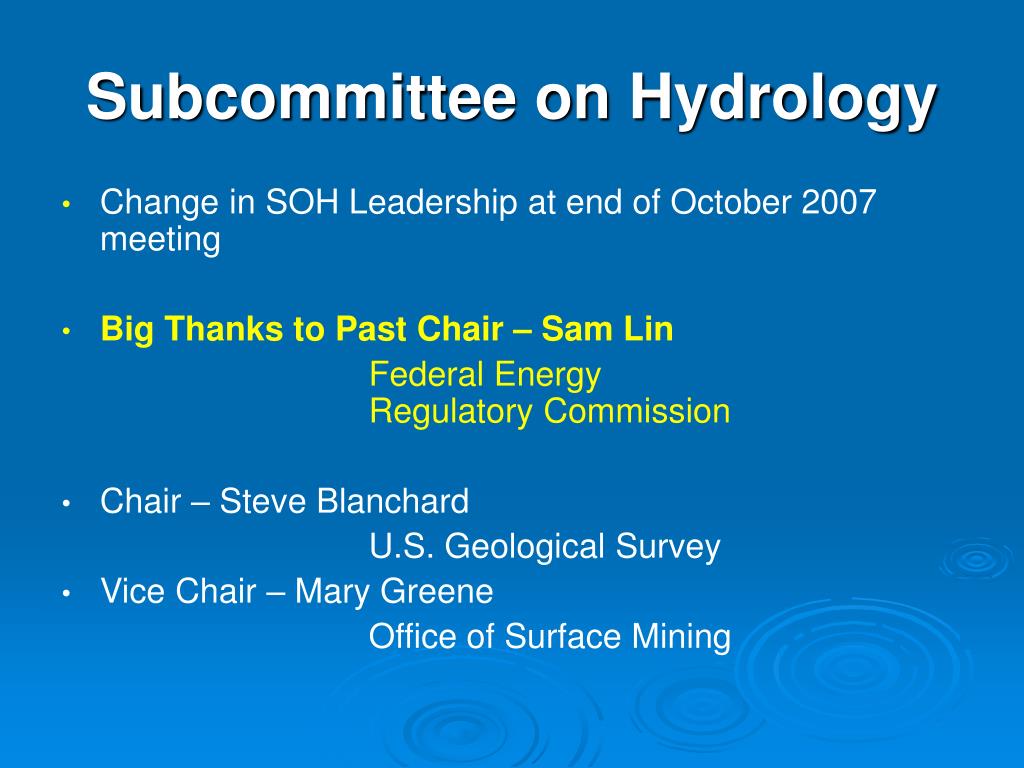 Subcommittee on Hydrology

• Change in SOH Leadership at end of October 2007 meeting

• Big Thanks to Past Chair – Sam Lin
Federal Energy
Regulatory Commission

• Chair – Steve Blanchard
U.S. Geological Survey
• Vice Chair – Mary Greene
Office of Surface Mining